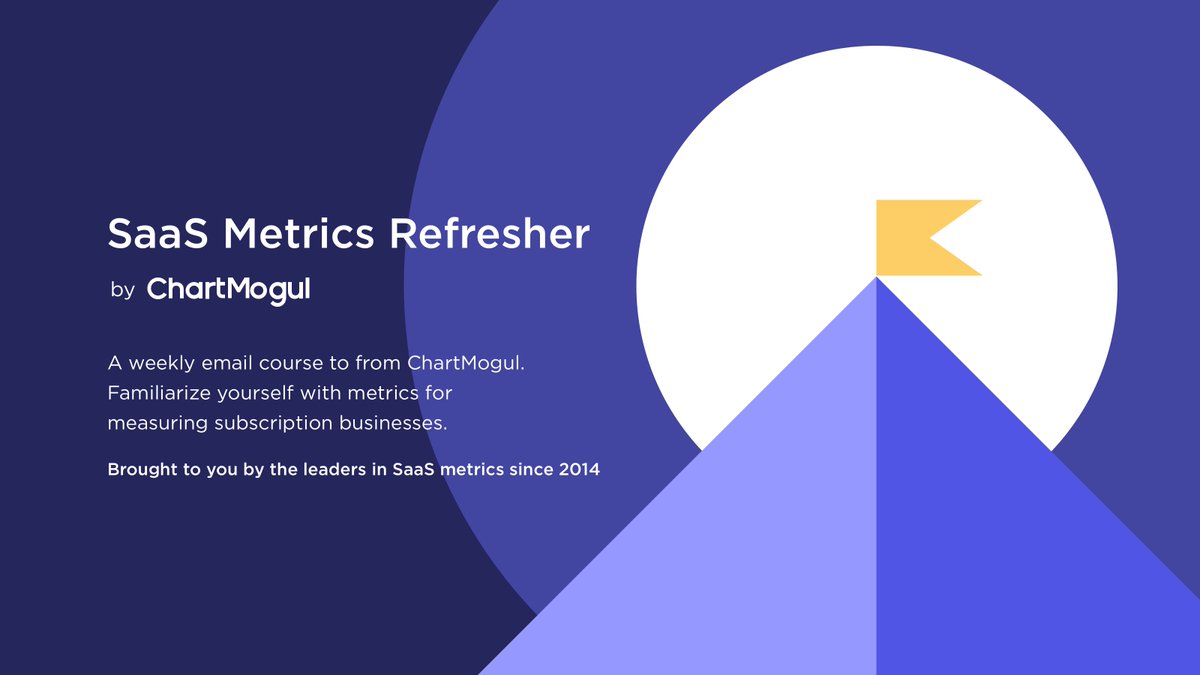 SaaS Metrics Refresher

by ChartMogul

A weekly email course to from ChartMogul. Familiarize yourself with metrics for measuring subscription businesses.

Brought to you by the leaders in SaaS metrics since 2014